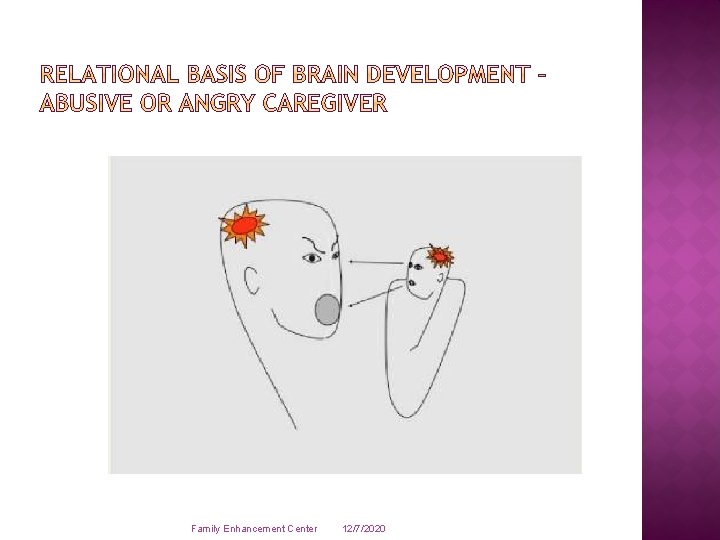 RELATIONAL BASIS OF BRAIN DEVELOPMENT – ABUSIVE OR ANGRY CAREGIVER

Family Enhancement Center 12/7/2020